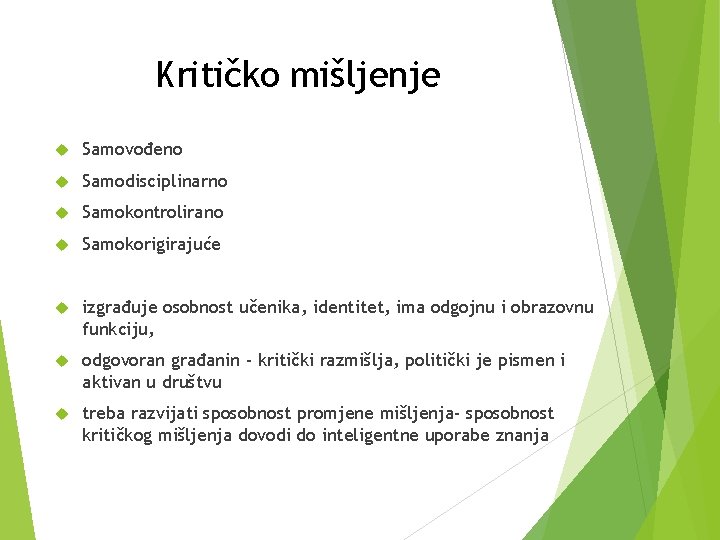 Kritičko mišljenje

Samovođeno

Samodisciplinarno

Samokontrolirano

Samokorigirajuće

izgrađuje osobnost učenika, identitet, ima odgojnu i obrazovnu funkciju,

odgovoran građanin - kritički razmišlja, politički je pismen i aktivan u društvu

treba razvijati sposobnost promjene mišljenja- sposobnost kritičkog mišljenja dovodi do inteligentne uporabe znanja